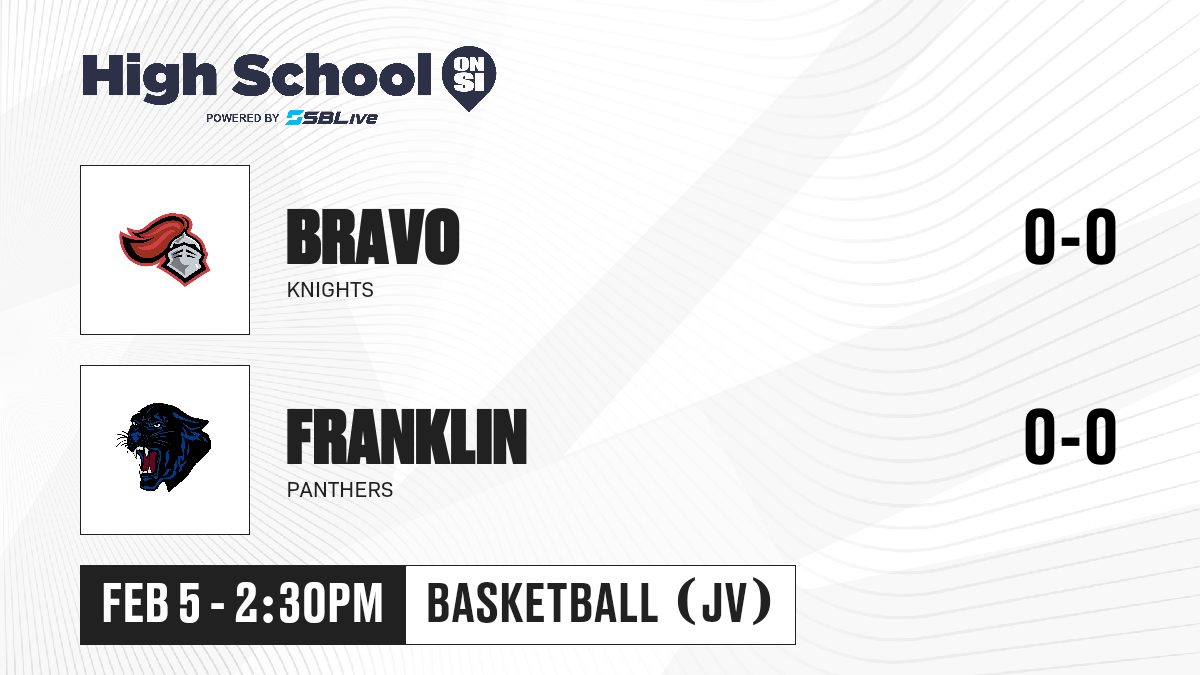 High School ON SI
POWERED BY SBLive

BRAVO
KNIGHTS
0-0

FRANKLIN
PANTHERS
0-0

FEB 5 - 2:30PM
BASKETBALL (JV)